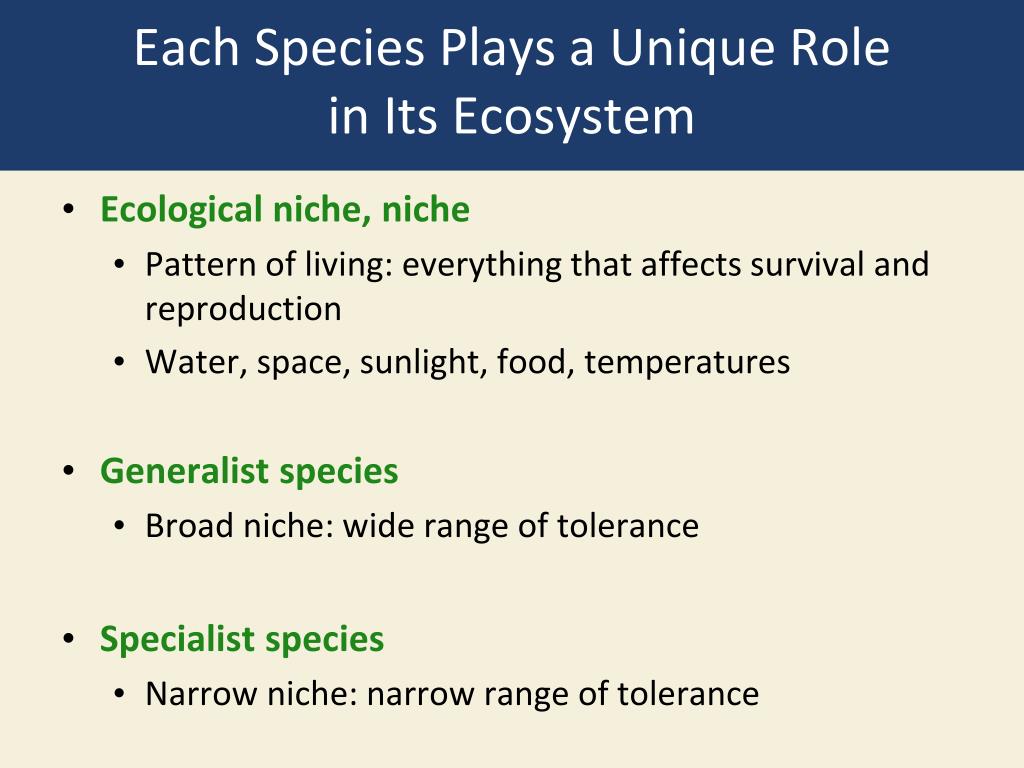 Each Species Plays a Unique Role in Its Ecosystem

• Ecological niche, niche
  • Pattern of living: everything that affects survival and reproduction
  • Water, space, sunlight, food, temperatures

• Generalist species
  • Broad niche: wide range of tolerance

• Specialist species
  • Narrow niche: narrow range of tolerance